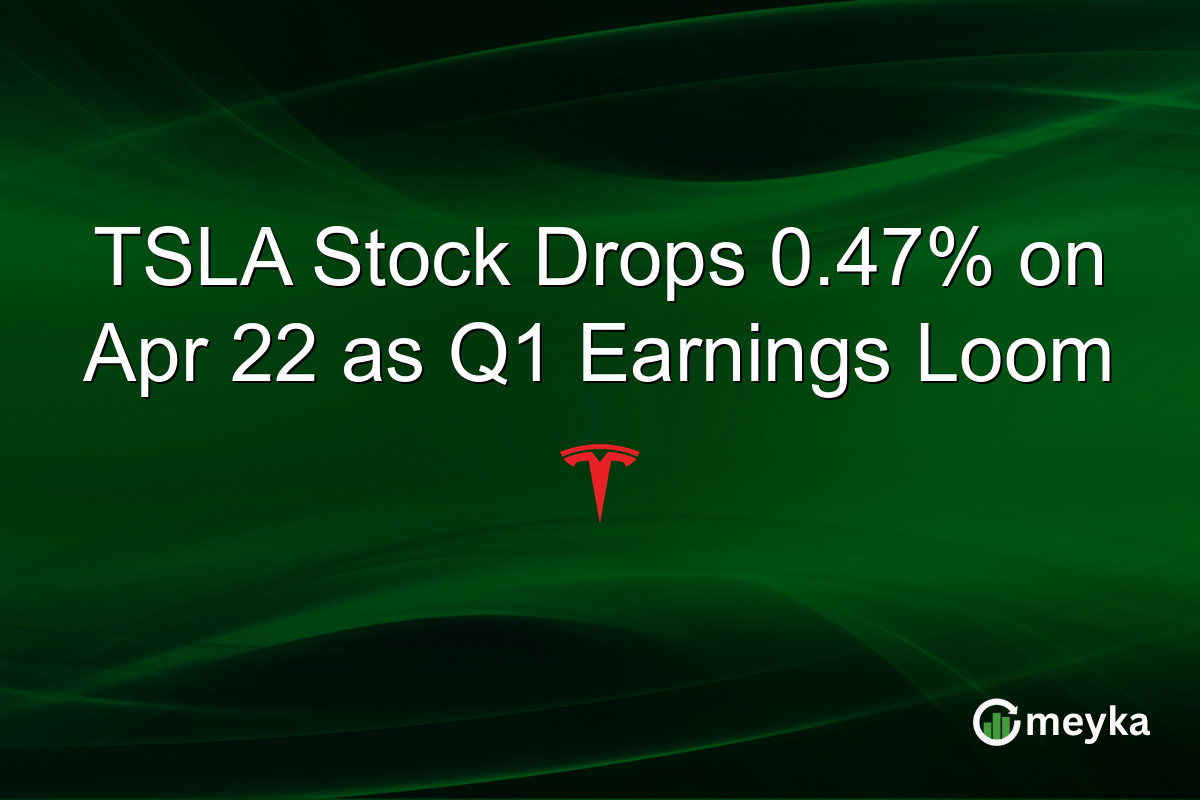 TSLA Stock Drops 0.47% on Apr 22 as Q1 Earnings Loom

meyka